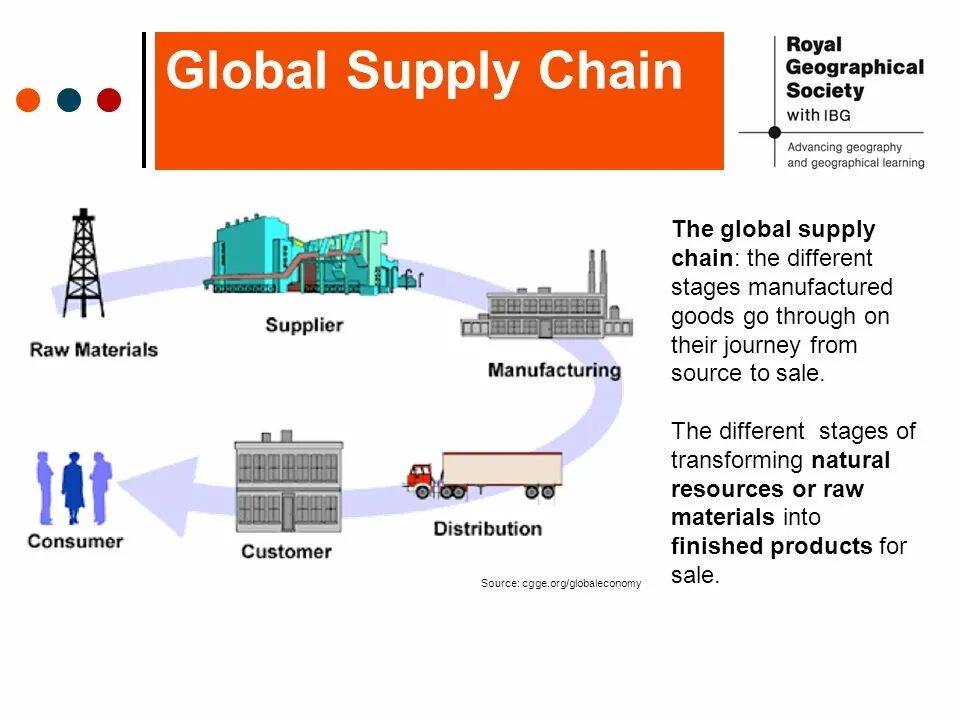 Global Supply Chain

Royal Geographical Society with IBG

Advancing geography and geographical learning

Raw Materials

Supplier

Manufacturing

Distribution

Customer

Consumer

Source: cgge.org/globaleconomy

The global supply chain: the different stages manufactured goods go through on their journey from source to sale.

The different stages of transforming natural resources or raw materials into finished products for sale.